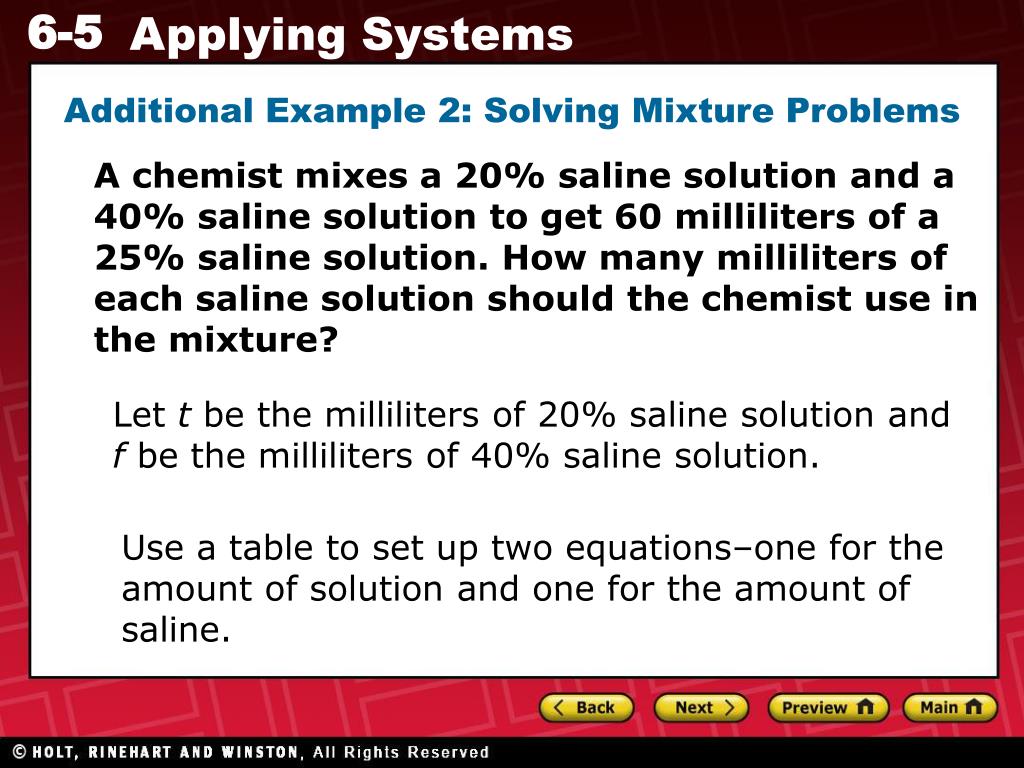 6-5 Applying Systems

Additional Example 2: Solving Mixture Problems

A chemist mixes a 20% saline solution and a 40% saline solution to get 60 milliliters of a 25% saline solution. How many milliliters of each saline solution should the chemist use in the mixture?

Let $t$ be the milliliters of 20% saline solution and $f$ be the milliliters of 40% saline solution.

Use a table to set up two equations–one for the amount of solution and one for the amount of saline.

Back Next Preview Main

© HOLT, RINEHART AND WINSTON, All Rights Reserved